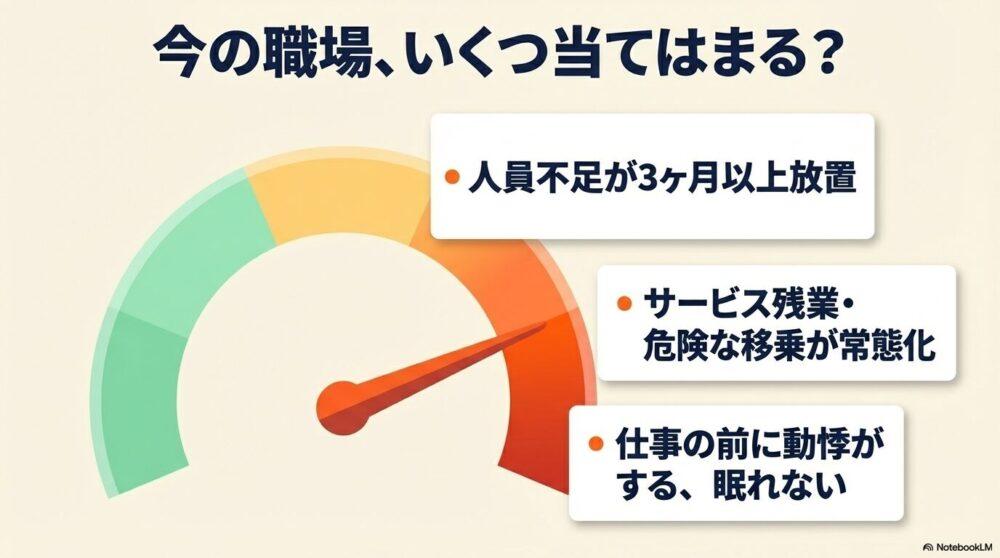 今の職場、いくつ当てはまる？

• 人員不足が3ヶ月以上放置

• サービス残業・危険な移乗が常態化

• 仕事の前に動悸がする、眠れない

NotebookLM